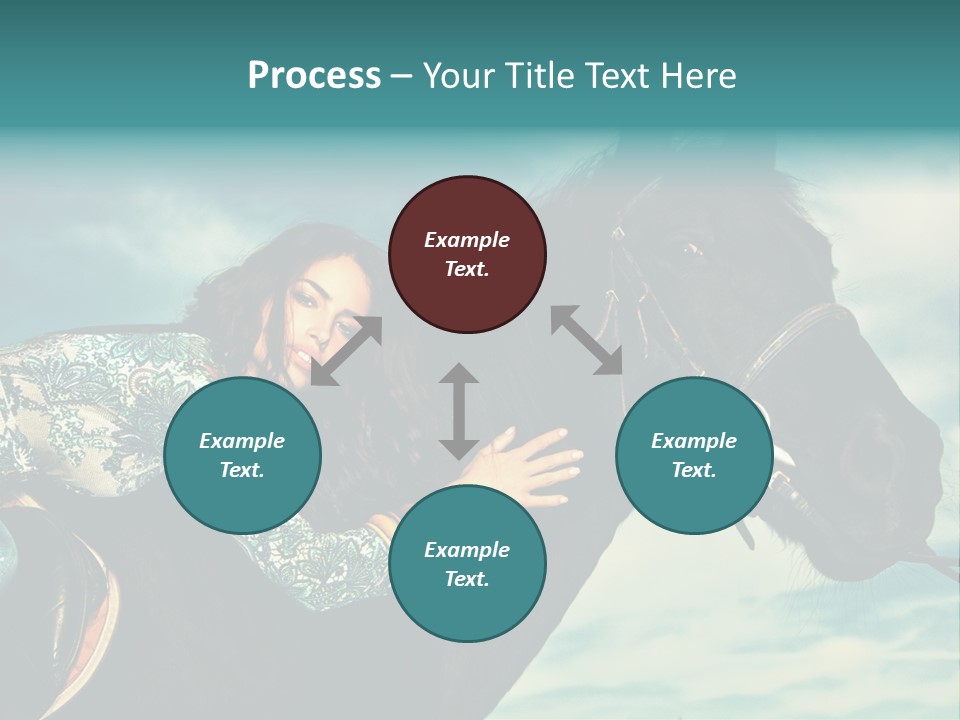 Process – Your Title Text Here

Example Text.

Example Text.

Example Text.

Example Text.